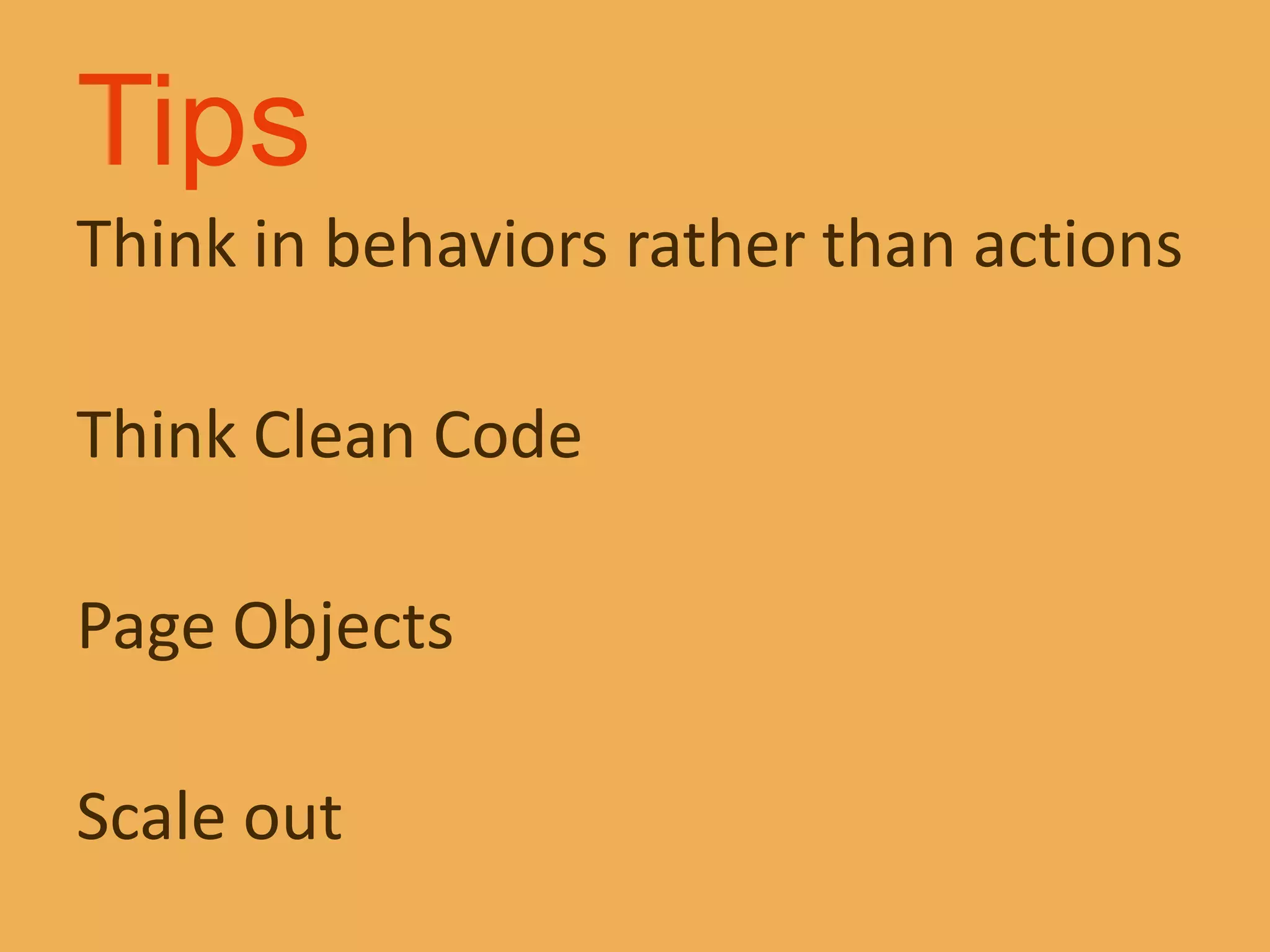 Tips

Think in behaviors rather than actions

Think Clean Code

Page Objects

Scale out